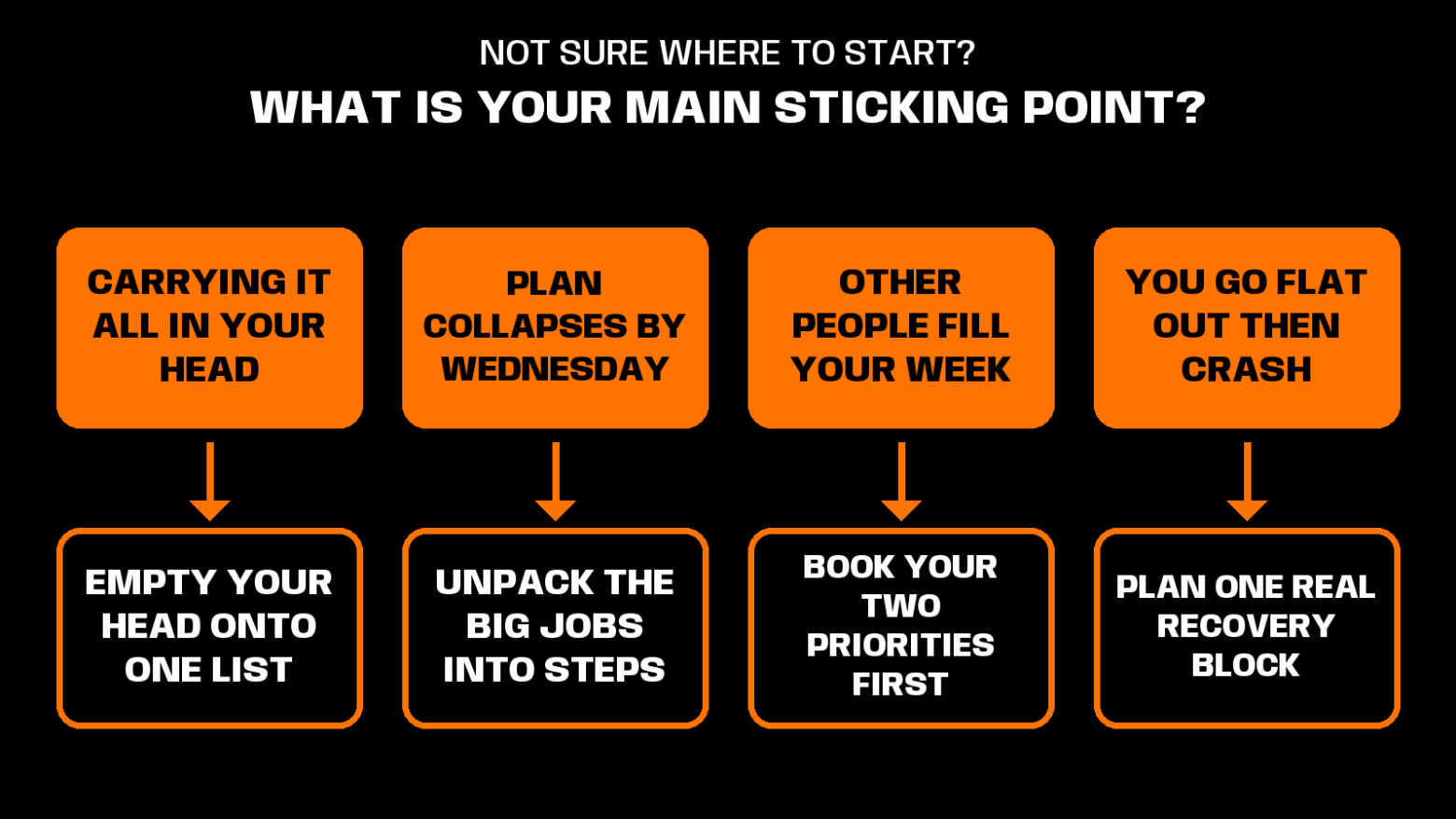 NOT SURE WHERE TO START?
WHAT IS YOUR MAIN STICKING POINT?

CARRYING IT ALL IN YOUR HEAD

EMPTY YOUR HEAD ONTO ONE LIST

PLAN COLLAPSES BY WEDNESDAY

UNPACK THE BIG JOBS INTO STEPS

OTHER PEOPLE FILL YOUR WEEK

BOOK YOUR TWO PRIORITIES FIRST

YOU GO FLAT OUT THEN CRASH

PLAN ONE REAL RECOVERY BLOCK